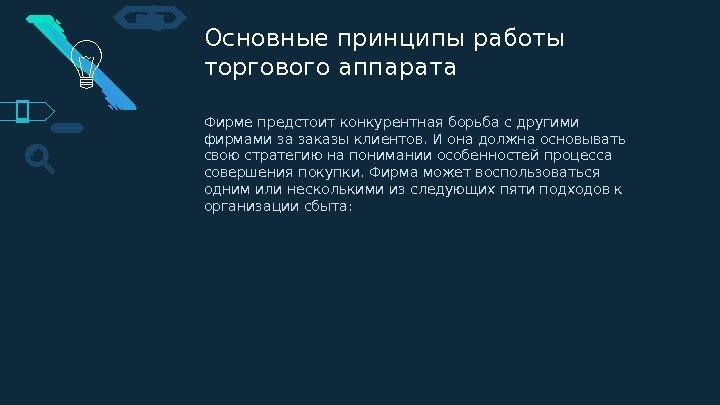 Основные принципы работы торгового аппарата

Фирме предстоит конкурентная борьба с другими фирмами за заказы клиентов. И она должна основывать свою стратегию на понимании особенностей процесса совершения покупки. Фирма может воспользоваться одним или несколькими из следующих пяти подходов к организации сбыта: